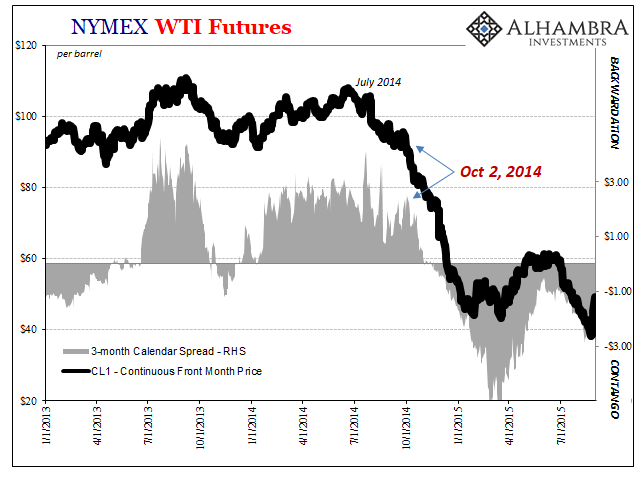 NYMEX WTI Futures

ALHAMBRA INVESTMENTS

per barrel

July 2014

Oct 2, 2014

BACKWARDATION

CONTANGO

$120
$100
$80
$60
$40
$20

$3.00
$1.00
-$1.00
-$3.00

3-month Calendar Spread - RHS
CL1 - Continuous Front Month Price

1/1/2013
4/1/2013
7/1/2013
10/1/2013
1/1/2014
4/1/2014
7/1/2014
10/1/2014
1/1/2015
4/1/2015
7/1/2015